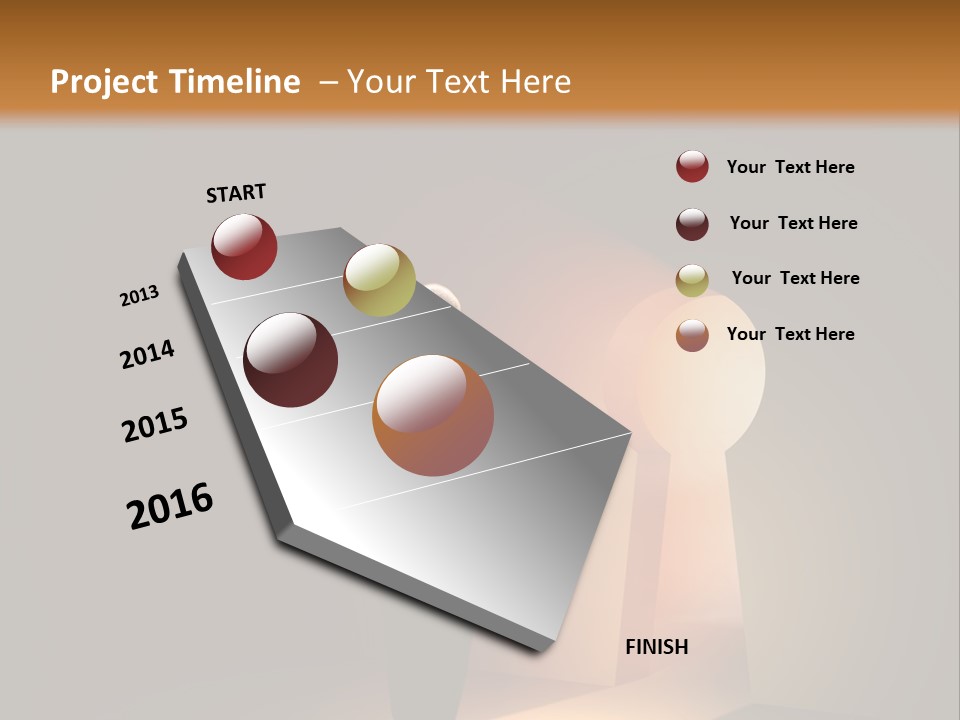 Project Timeline – Your Text Here

START

2013

2014

2015

2016

FINISH

Your Text Here

Your Text Here

Your Text Here

Your Text Here